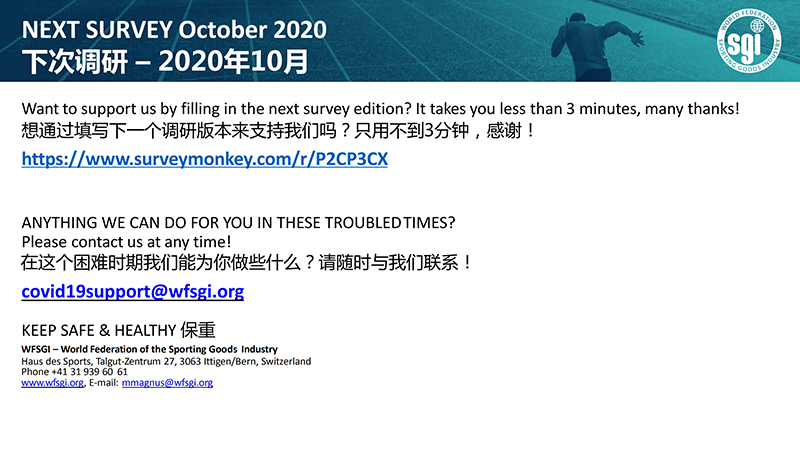 NEXT SURVEY October 2020
下次调研 – 2020年10月

WORLD FEDERATION
sgi
SPORTING GOODS INDUSTRY

Want to support us by filling in the next survey edition? It takes you less than 3 minutes, many thanks!
想通过填写下一个调研版本来支持我们吗？只用不到3分钟，感谢！

https://www.surveymonkey.com/r/P2CP3CX

ANYTHING WE CAN DO FOR YOU IN THESE TROUBLED TIMES?
Please contact us at any time!
在这个困难时期我们能为你做些什么？请随时与我们联系！

covid19support@wfsgi.org

KEEP SAFE & HEALTHY 保重
WFSGI – World Federation of the Sporting Goods Industry
Haus des Sports, Talgut-Zentrum 27, 3063 Ittigen/Bern, Switzerland
Phone +41 31 939 60 61
www.wfsgi.org, E-mail: mmagnus@wfsgi.org